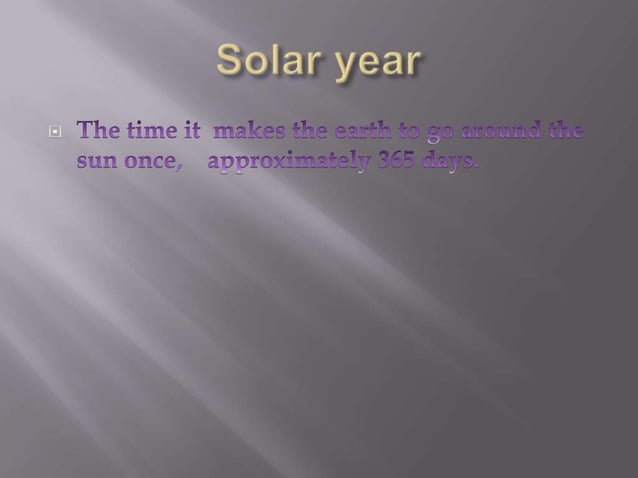 Solar year

The time it makes the earth to go around the sun once, approximately 365 days.